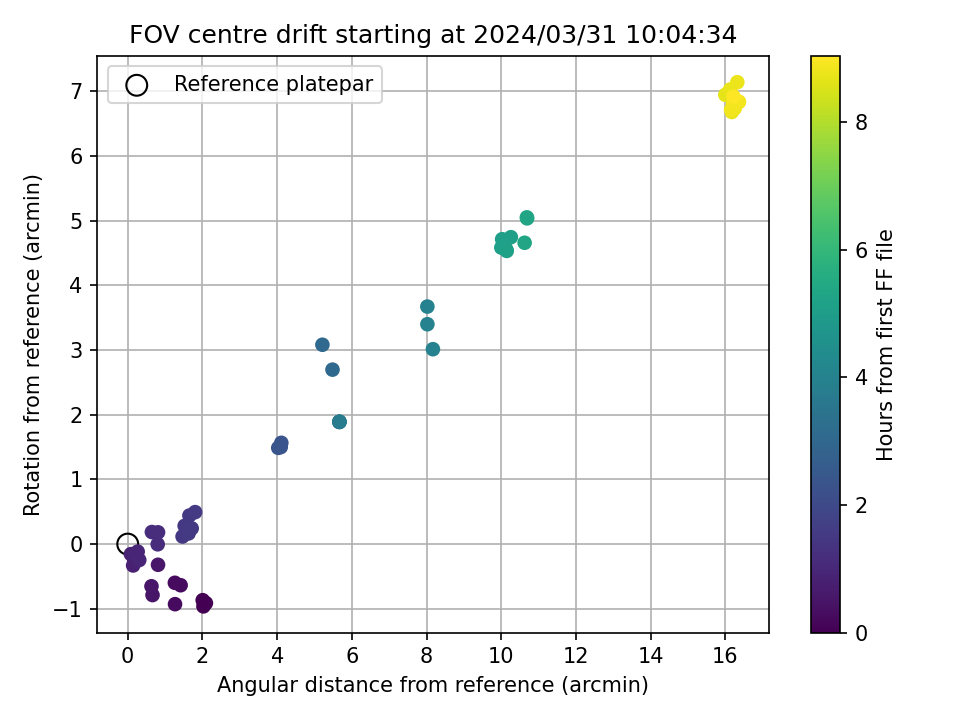 FOV centre drift starting at 2024/03/31 10:04:34

Reference platepar

Rotation from reference (arcmin)

7
6
5
4
3
2
1
0
−1

0 2 4 6 8 10 12 14 16

Angular distance from reference (arcmin)

Hours from first FF file

8
6
4
2
0